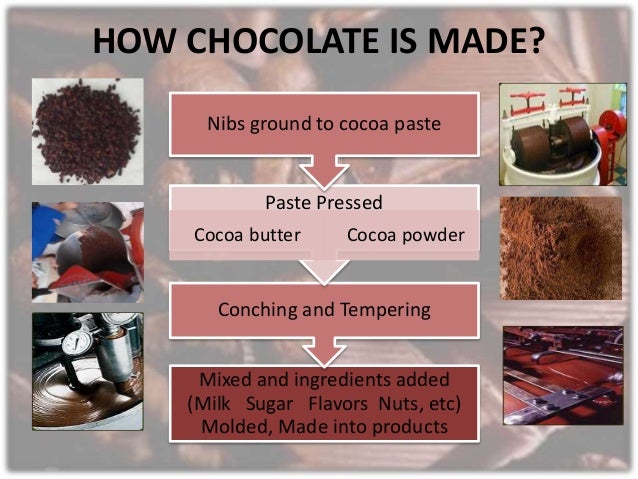 HOW CHOCOLATE IS MADE?

Nibs ground to cocoa paste

Paste Pressed

Cocoa butter

Cocoa powder

Conching and Tempering

Mixed and ingredients added
(Milk Sugar Flavors Nuts, etc)
Molded, Made into products